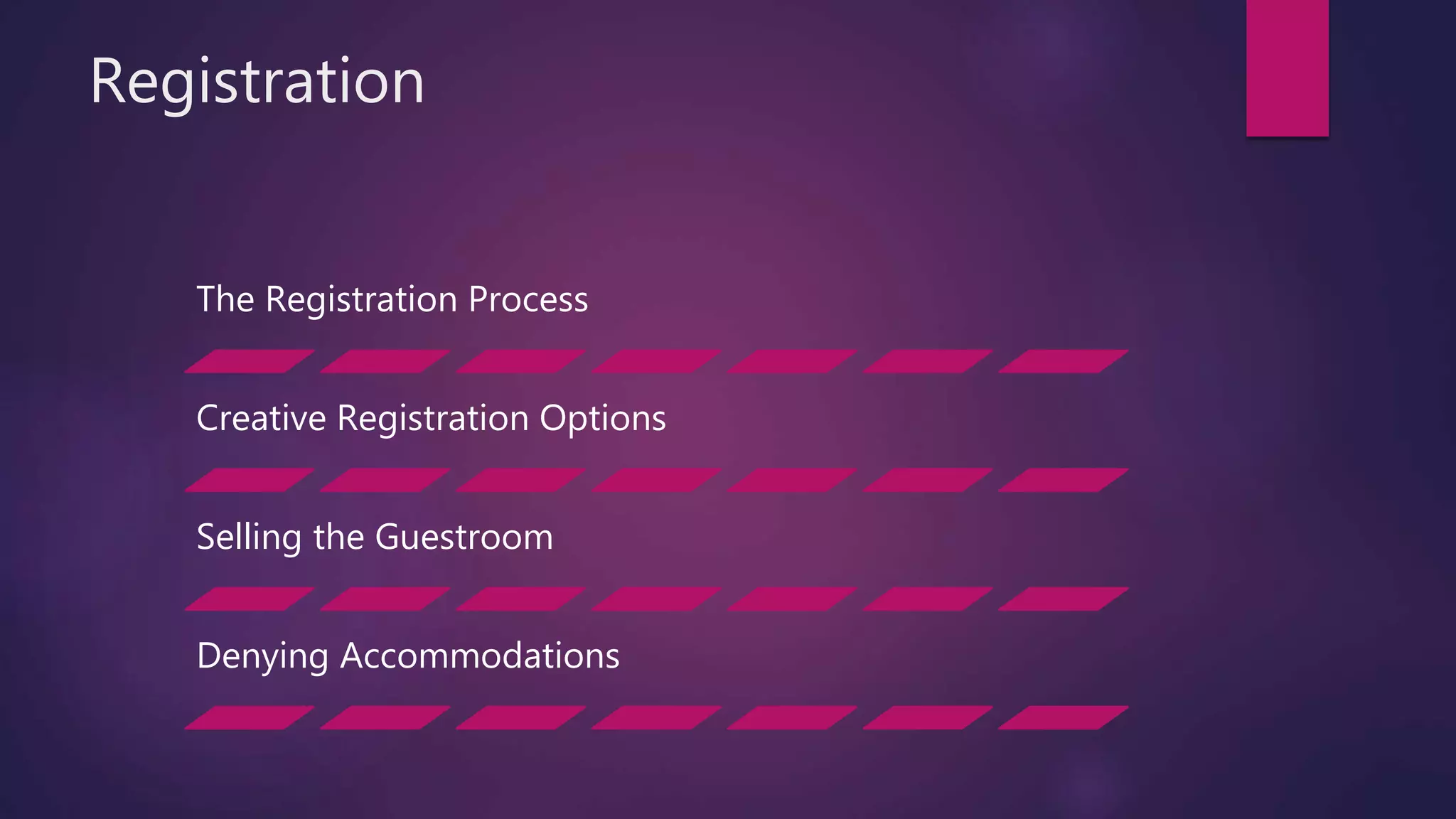 Registration

The Registration Process

Creative Registration Options

Selling the Guestroom

Denying Accommodations